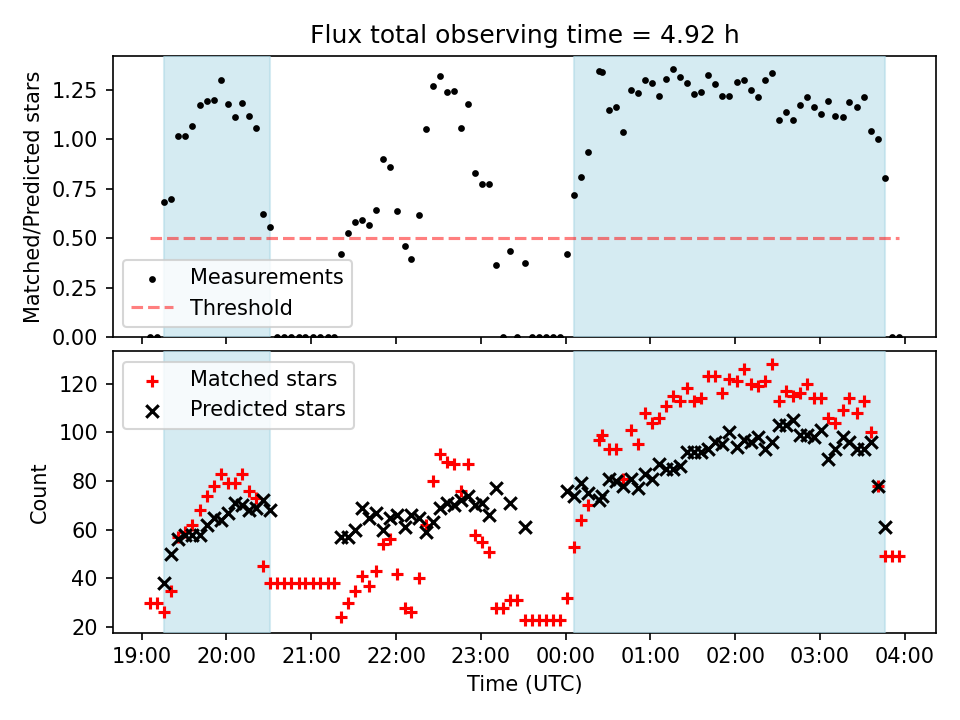 Flux total observing time = 4.92 h

Matched/Predicted stars

1.25
1.00
0.75
0.50
0.25
0.00

Measurements
Threshold

Count

120
100
80
60
40
20

Matched stars
Predicted stars

19:00 20:00 21:00 22:00 23:00 00:00 01:00 02:00 03:00 04:00

Time (UTC)